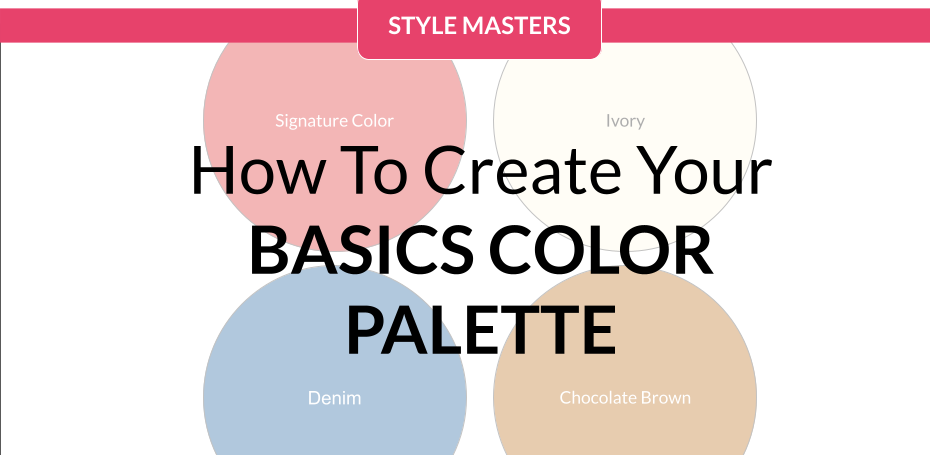 STYLE MASTERS

Signature Color

Ivory

How To Create Your
BASICS COLOR PALETTE

Denim

Chocolate Brown